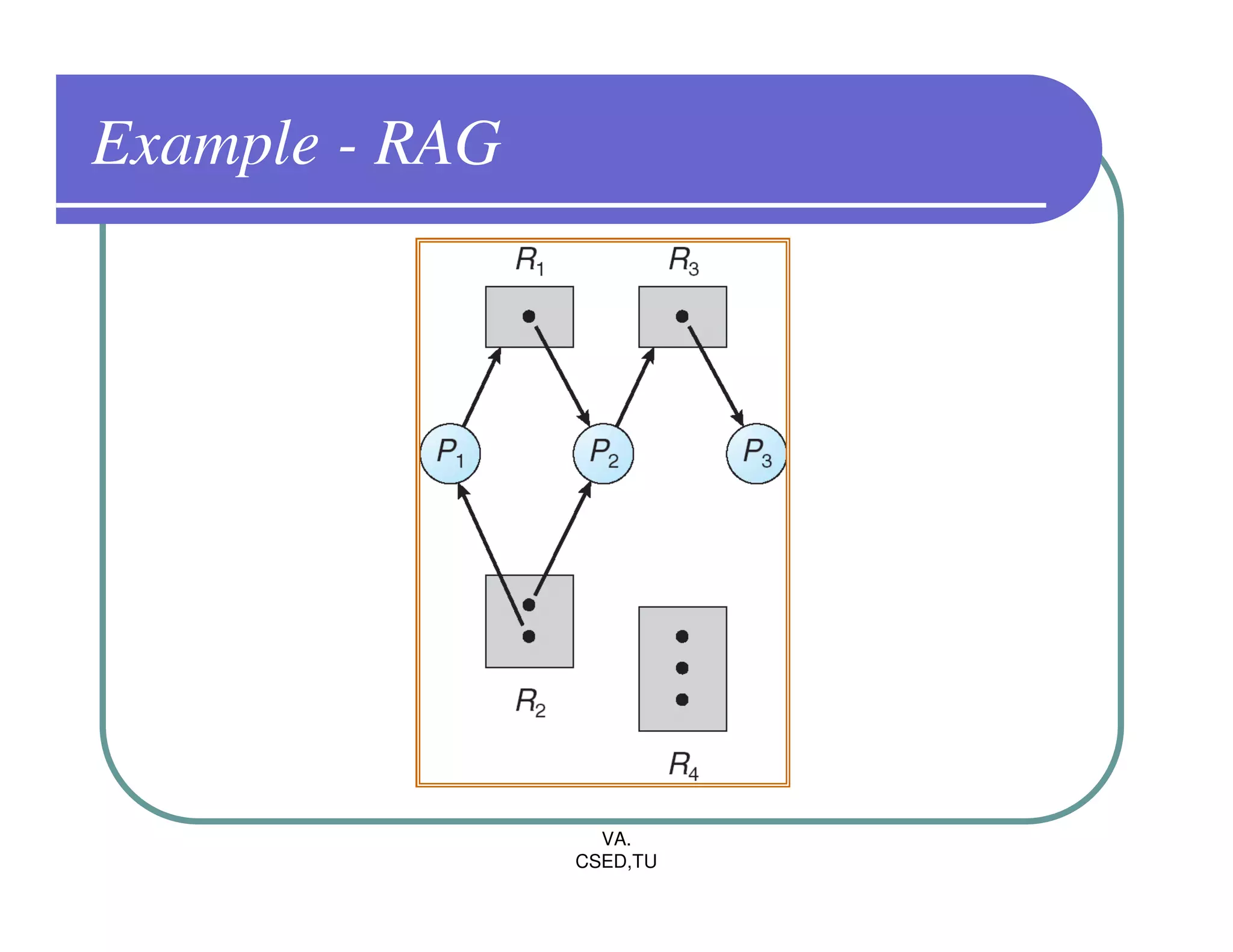 Example - RAG

$R_1$ $R_3$

$P_1$ $P_2$ $P_3$

$R_2$ $R_4$

VA.
CSED,TU